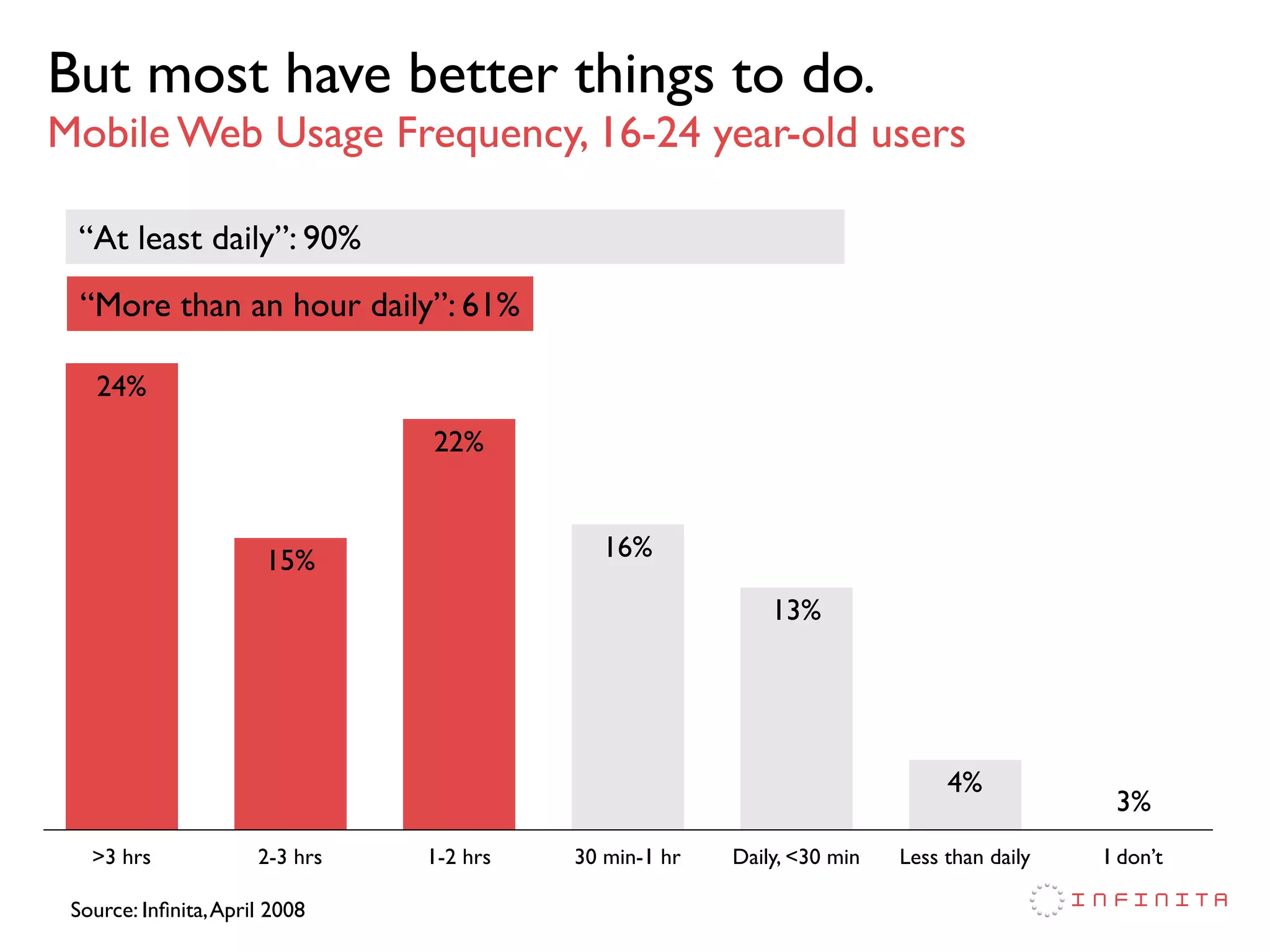 But most have better things to do.
Mobile Web Usage Frequency, 16-24 year-old users

“At least daily”: 90%

“More than an hour daily”: 61%

24%
15%
22%
16%
13%
4%
3%

>3 hrs
2-3 hrs
1-2 hrs
30 min-1 hr
Daily, <30 min
Less than daily
I don’t

Source: Infinita, April 2008

INFINITA